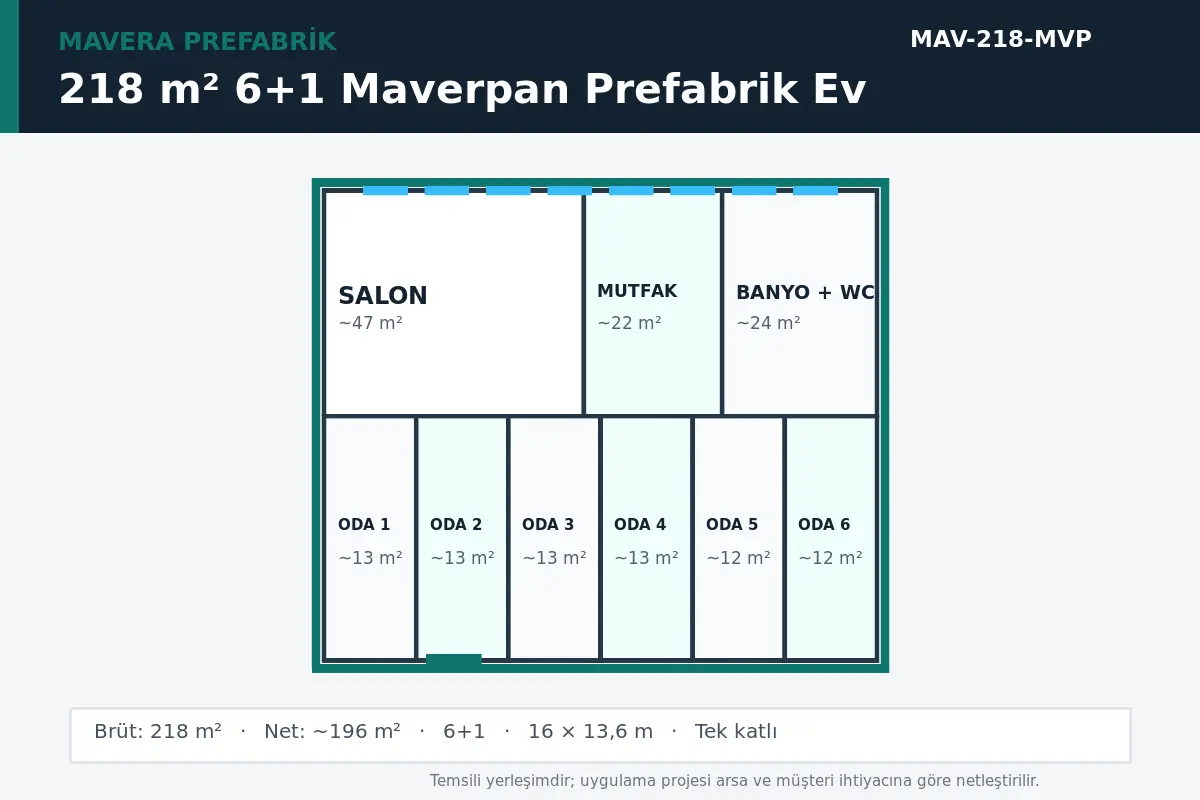 MAVERA PREFABRİK

MAV-218-MVP

218 m² 6+1 Maverpan Prefabrik Ev

SALON
~47 m²

MUTFAK
~22 m²

BANYO + WC
~24 m²

ODA 1
~13 m²

ODA 2
~13 m²

ODA 3
~13 m²

ODA 4
~13 m²

ODA 5
~12 m²

ODA 6
~12 m²

Brüt: 218 m² · Net: ~196 m² · 6+1 · 16 × 13,6 m · Tek katlı

Temsili yerleşimdir; uygulama projesi arsa ve müşteri ihtiyacına göre netleştirilir.